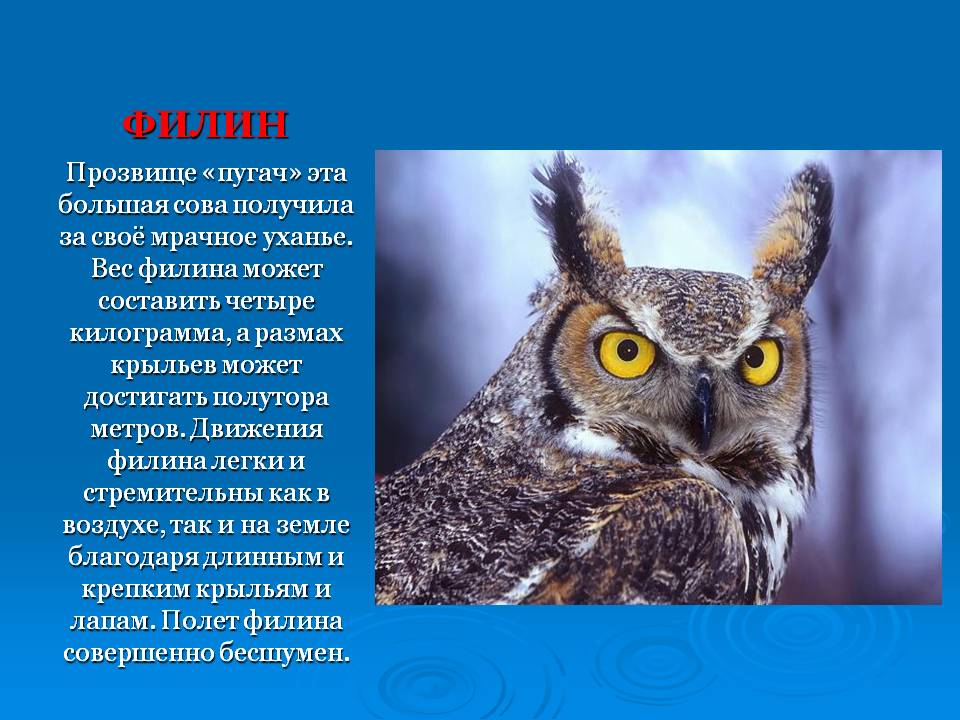 ФИЛИН

Прозвище «пугач» эта большая сова получила за своё мрачное уханье. Вес филина может составить четыре килограмма, а размах крыльев может достигать полутора метров. Движения филина легки и стремительны как в воздухе, так и на земле благодаря длинным и крепким крыльям и лапам. Полет филина совершенно бесшумен.